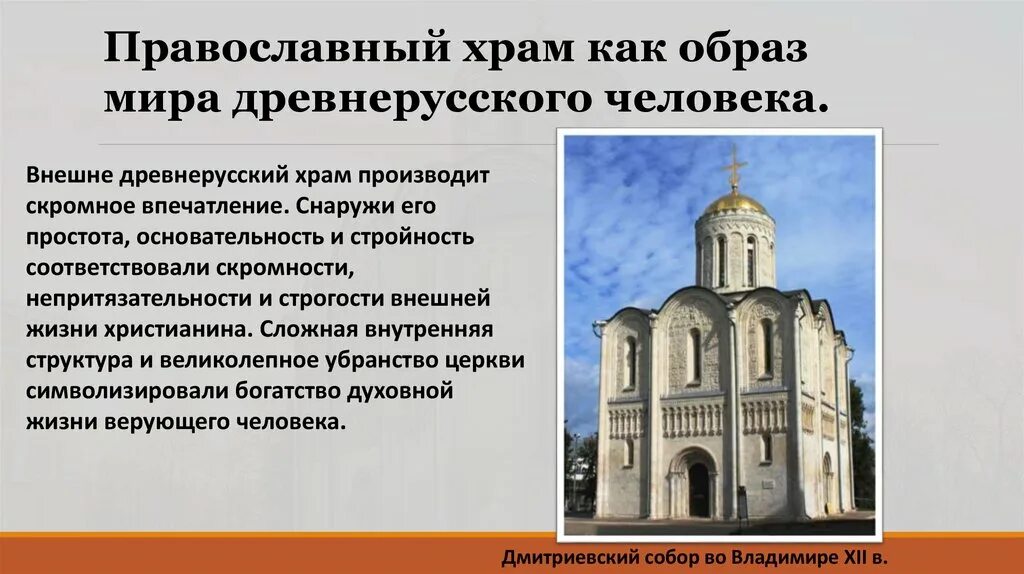 Православный храм как образ мира древнерусского человека.

Внешне древнерусский храм производит скромное впечатление. Снаружи его простота, основательность и стройность соответствовали скромности, непритязательности и строгости внешней жизни христианина. Сложная внутренняя структура и великолепное убранство церкви символизировали богатство духовной жизни верующего человека.

Дмитриевский собор во Владимире XII в.